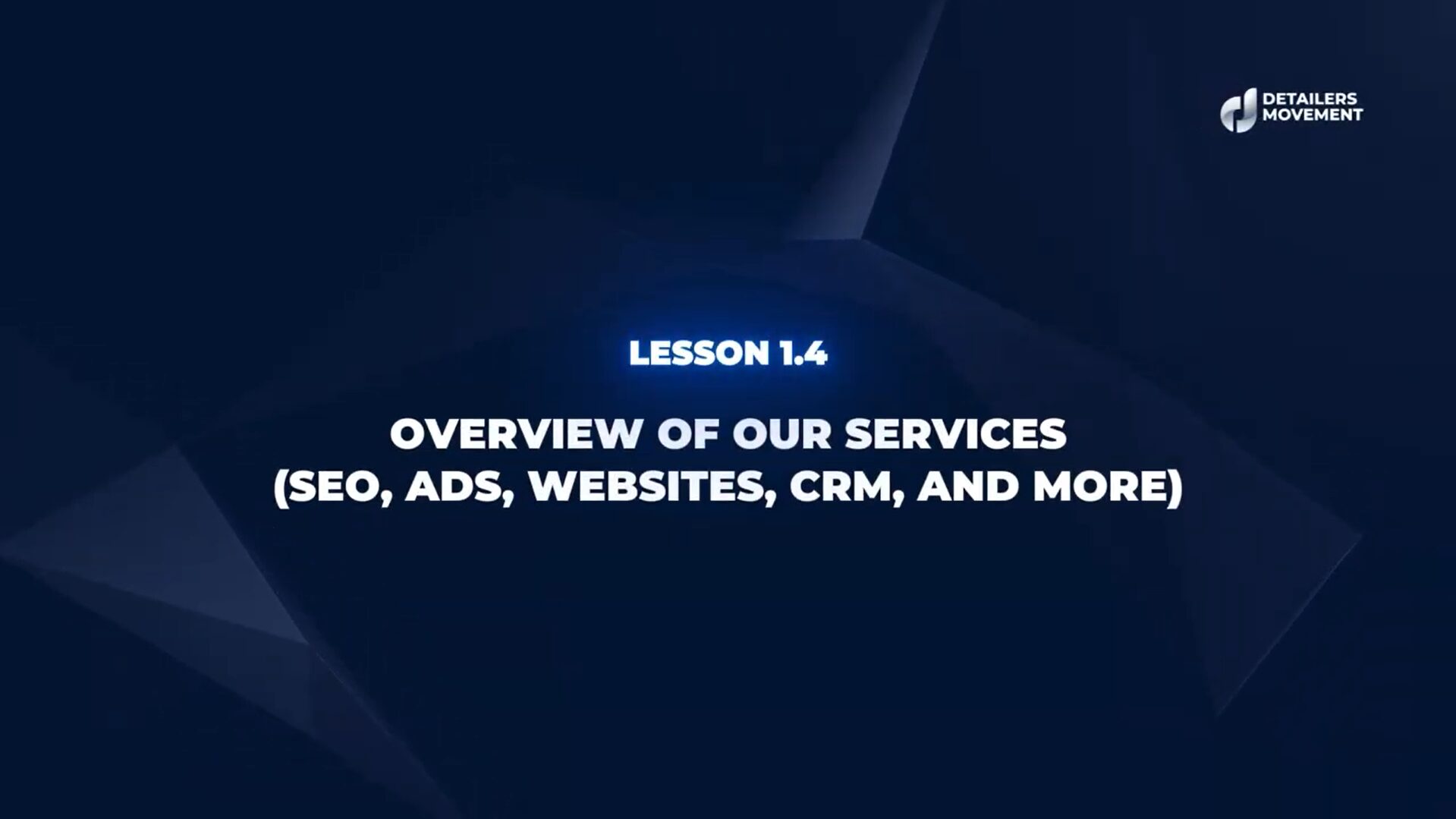 DETAILERS MOVEMENT

LESSON 1.4

OVERVIEW OF OUR SERVICES (SEO, ADS, WEBSITES, CRM, AND MORE)